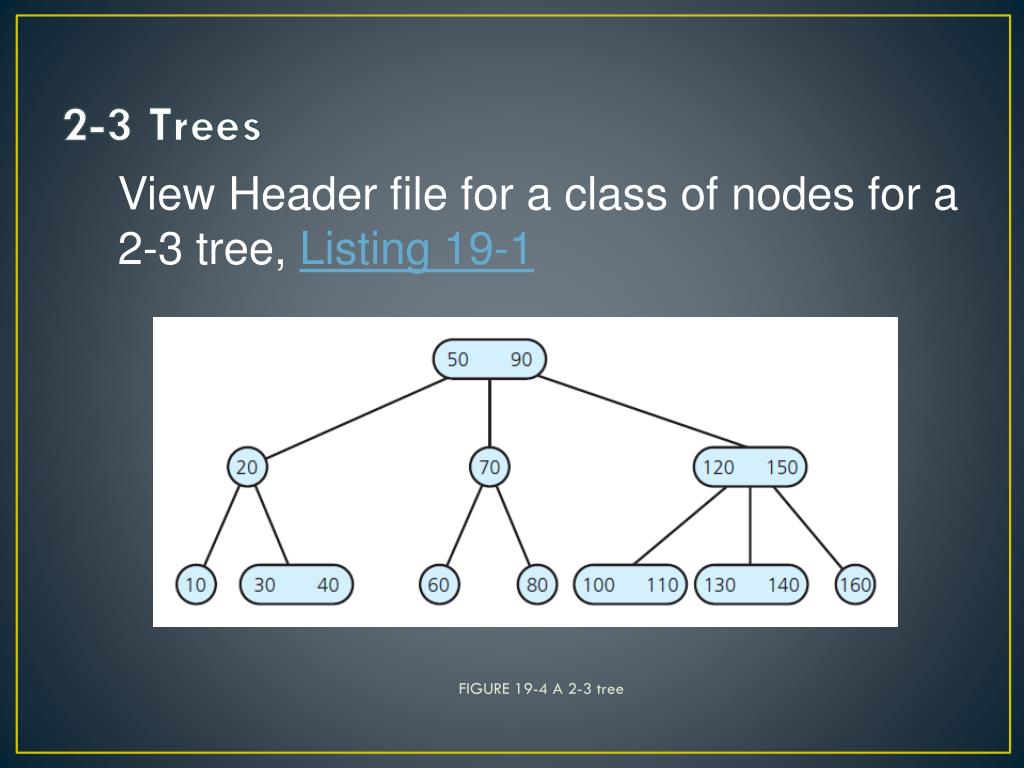 2-3 Trees

View Header file for a class of nodes for a 2-3 tree, Listing 19-1

50 90
20
70
120 150
10
30 40
60
80
100 110
130 140
160

FIGURE 19-4 A 2-3 tree